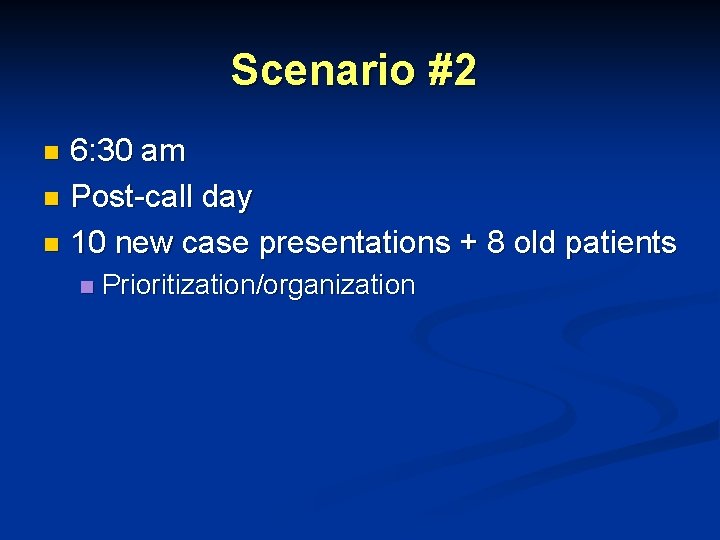 Scenario #2

- 6:30 am
- Post-call day
- 10 new case presentations + 8 old patients
  - Prioritization/organization